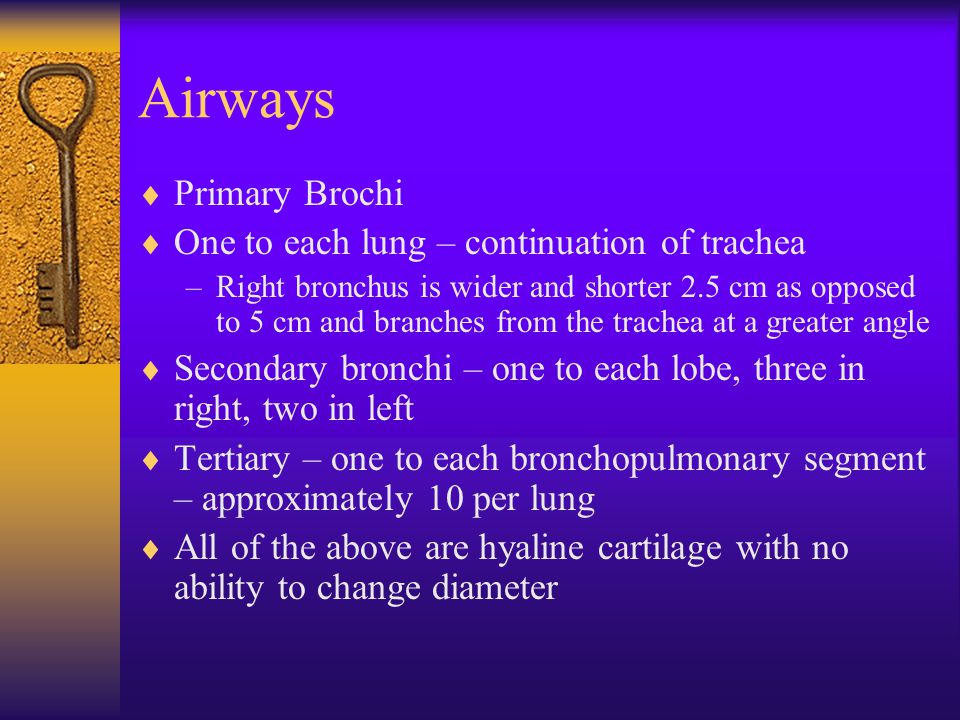 Airways

♦ Primary Brochi
♦ One to each lung – continuation of trachea
– Right bronchus is wider and shorter 2.5 cm as opposed to 5 cm and branches from the trachea at a greater angle
♦ Secondary bronchi – one to each lobe, three in right, two in left
♦ Tertiary – one to each bronchopulmonary segment – approximately 10 per lung
♦ All of the above are hyaline cartilage with no ability to change diameter